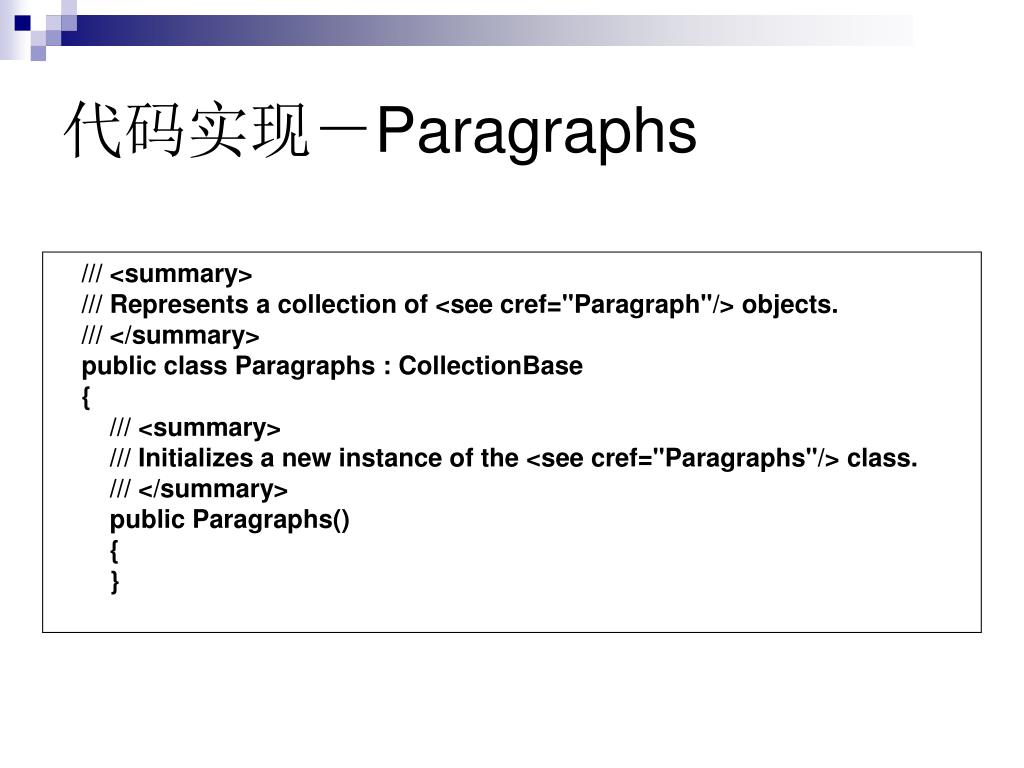 代码实现－Paragraphs

/// <summary>
/// Represents a collection of <see cref="Paragraph"/> objects.
/// </summary>
public class Paragraphs : CollectionBase
{
/// <summary>
/// Initializes a new instance of the <see cref="Paragraphs"/> class.
/// </summary>
public Paragraphs()
{
}